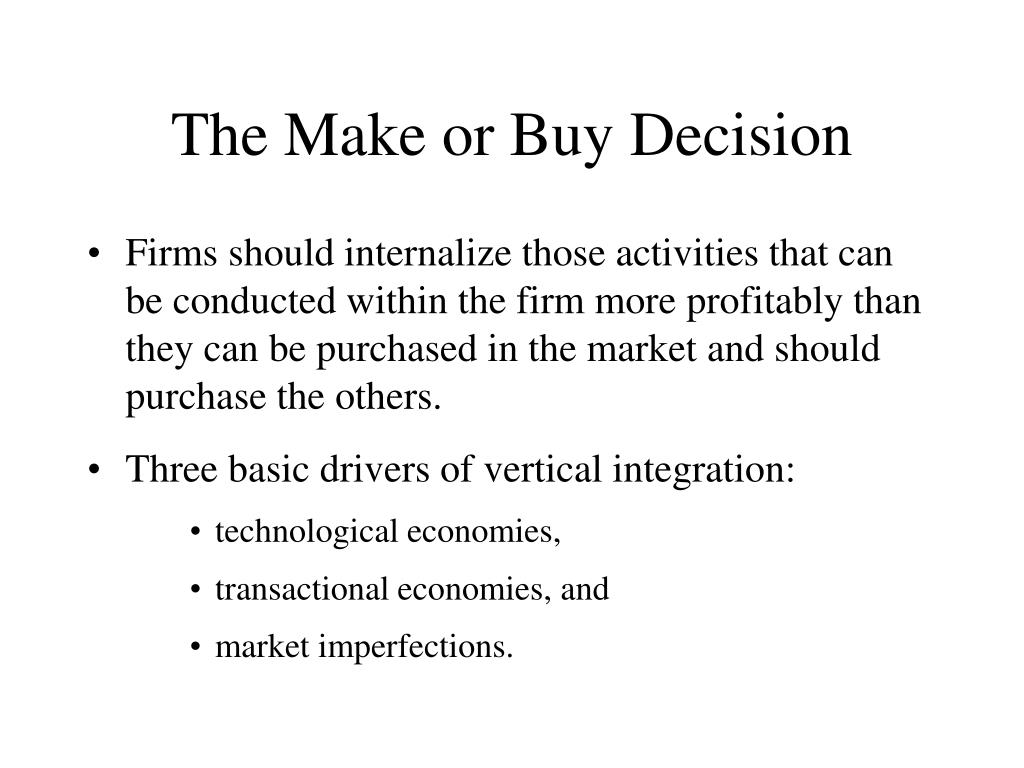 The Make or Buy Decision

• Firms should internalize those activities that can be conducted within the firm more profitably than they can be purchased in the market and should purchase the others.

• Three basic drivers of vertical integration:

• technological economies,

• transactional economies, and

• market imperfections.